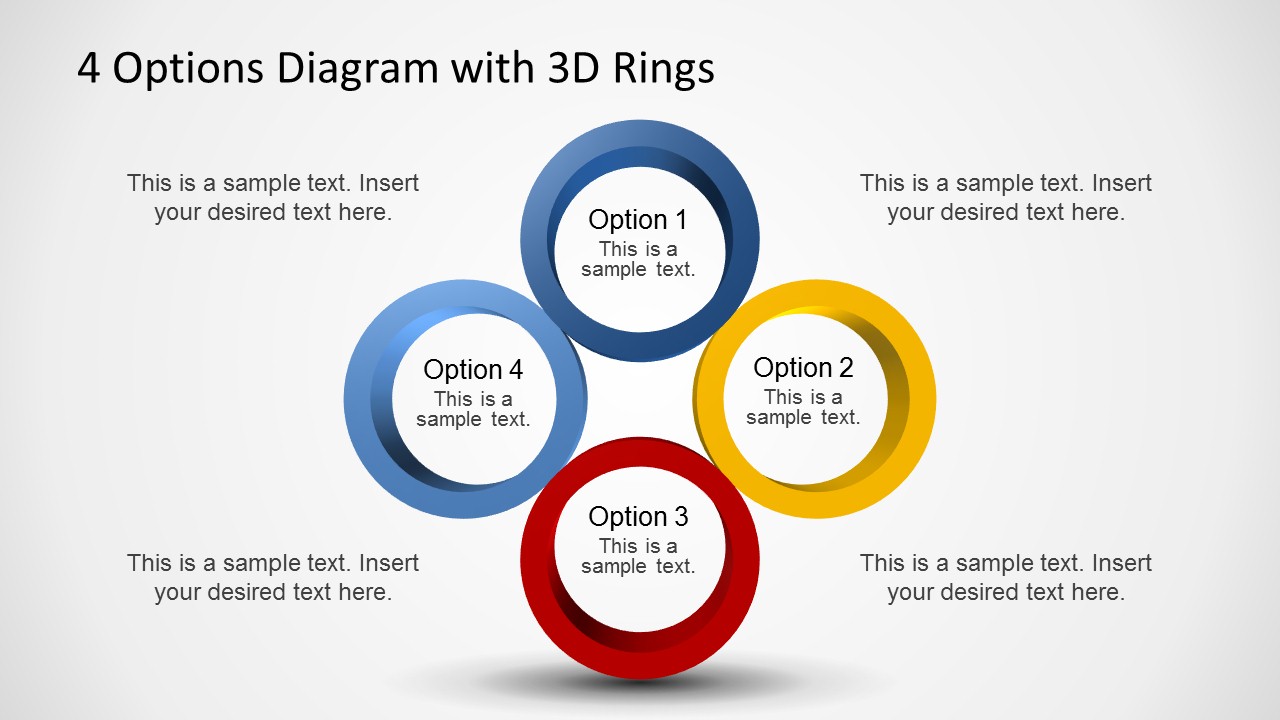 4 Options Diagram with 3D Rings

This is a sample text. Insert your desired text here.

Option 1
This is a sample text.

This is a sample text. Insert your desired text here.

Option 4
This is a sample text.

Option 2
This is a sample text.

Option 3
This is a sample text.

This is a sample text. Insert your desired text here.

This is a sample text. Insert your desired text here.